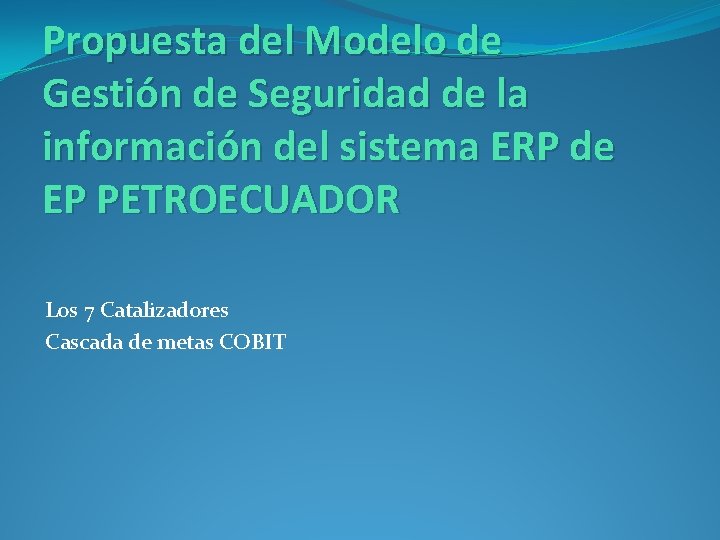 Propuesta del Modelo de Gestión de Seguridad de la información del sistema ERP de EP PETROECUADOR

Los 7 Catalizadores
Cascada de metas COBIT